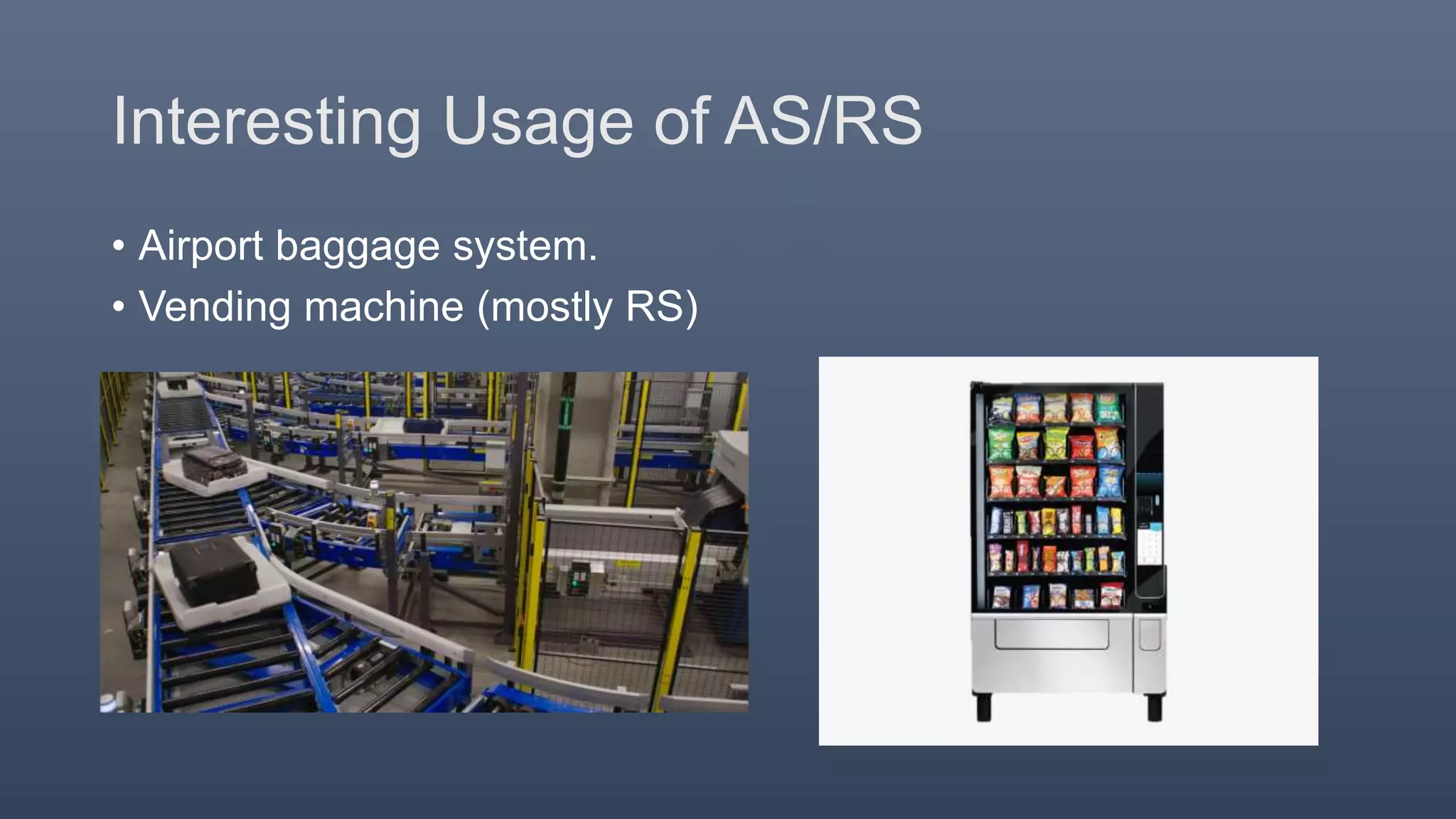 Interesting Usage of AS/RS

• Airport baggage system.
• Vending machine (mostly RS)